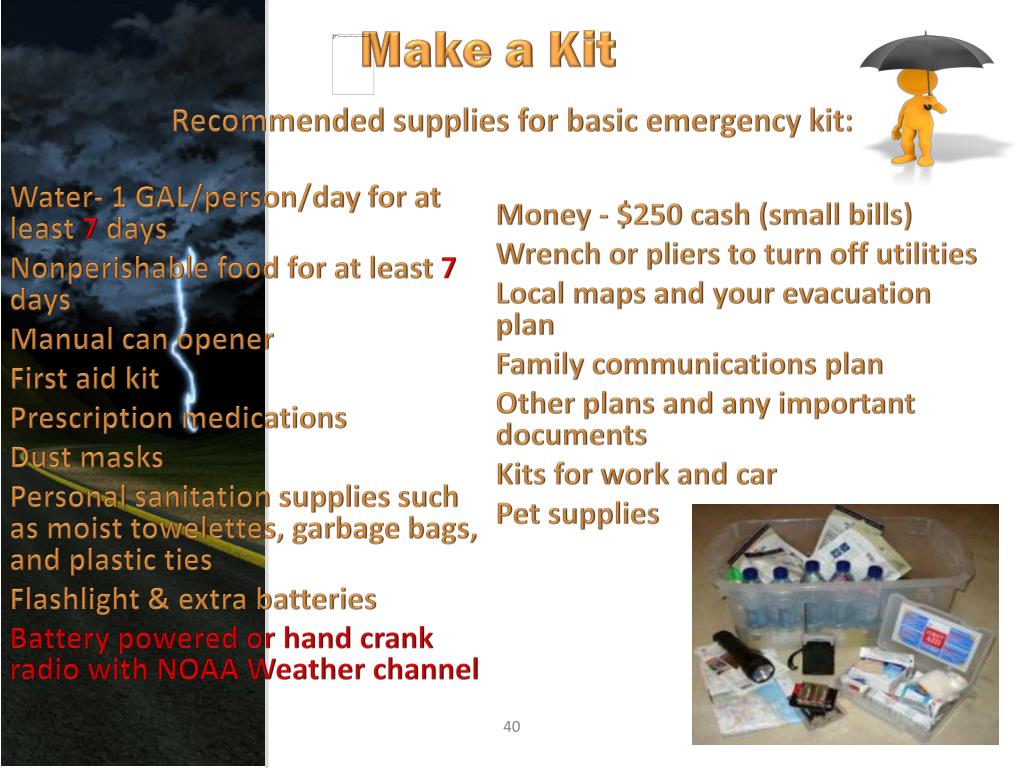 Make a Kit

Recommended supplies for basic emergency kit:

Water- 1 GAL/person/day for at least 7 days
Nonperishable food for at least 7 days
Manual can opener
First aid kit
Prescription medications
Dust masks
Personal sanitation supplies such as moist towelettes, garbage bags, and plastic ties
Flashlight & extra batteries
Battery powered or hand crank radio with NOAA Weather channel

Money - $250 cash (small bills)
Wrench or pliers to turn off utilities
Local maps and your evacuation plan
Family communications plan
Other plans and any important documents
Kits for work and car
Pet supplies

40